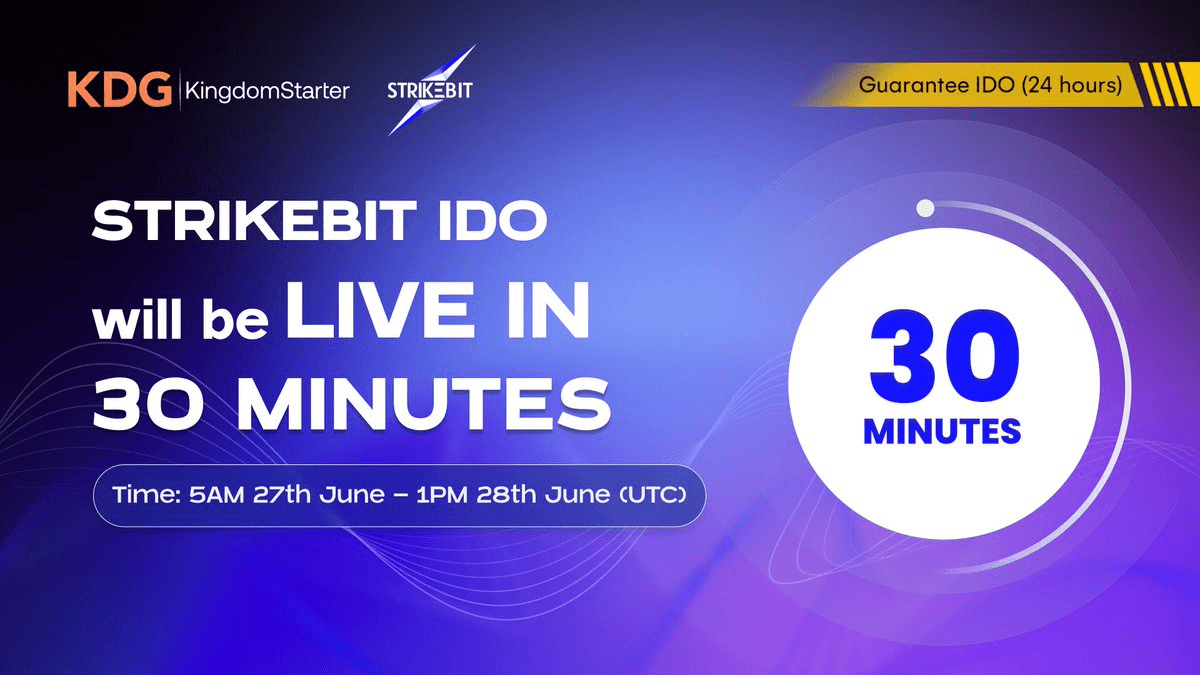 KDG | KingdomStarter

STRIKEBIT

Guarantee IDO (24 hours)

STRIKEBIT IDO will be LIVE IN 30 MINUTES

Time: 5AM 27th June – 1PM 28th June (UTC)

30 MINUTES